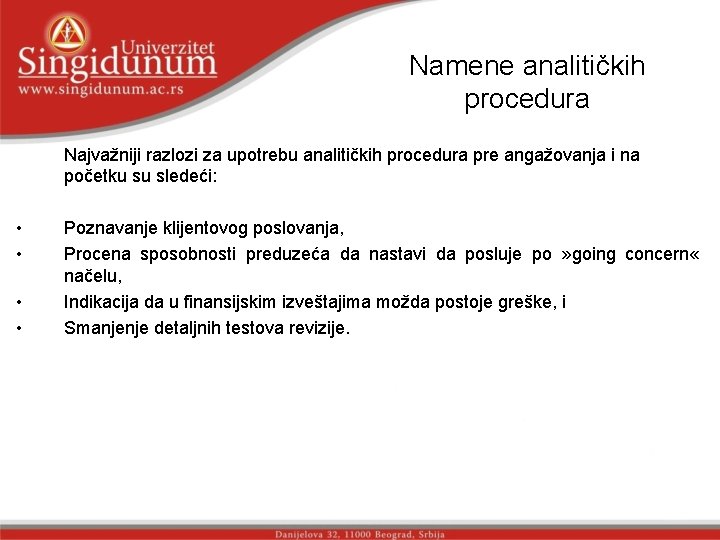 Univerzitet
Singidunum
www.singidunum.ac.rs

Namene analitičkih procedura

Najvažniji razlozi za upotrebu analitičkih procedura pre angažovanja i na početku su sledeći:

• Poznavanje klijentovog poslovanja,
• Procena sposobnosti preduzeća da nastavi da posluje po »going concern« načelu,
• Indikacija da u finansijskim izveštajima možda postoje greške, i
• Smanjenje detaljnih testova revizije.

Danijelova 32, 11000 Beograd, Srbija